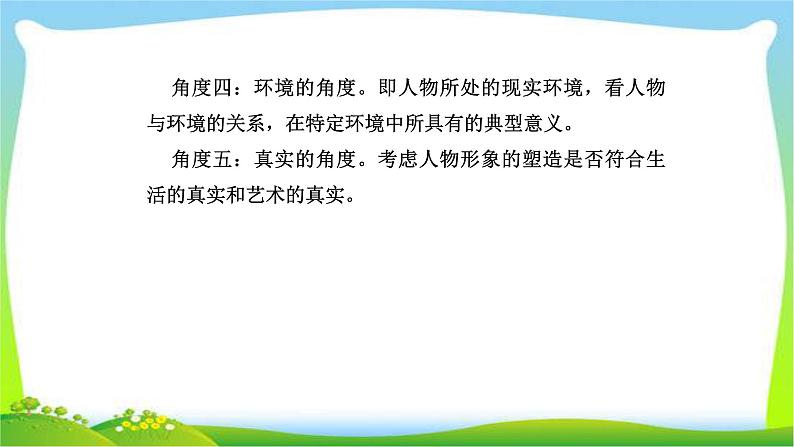 角度四：环境的角度。即人物所处的现实环境，看人物与环境的关系，在特定环境中所具有的典型意义。

角度五：真实的角度。考虑人物形象的塑造是否符合生活的真实和艺术的真实。